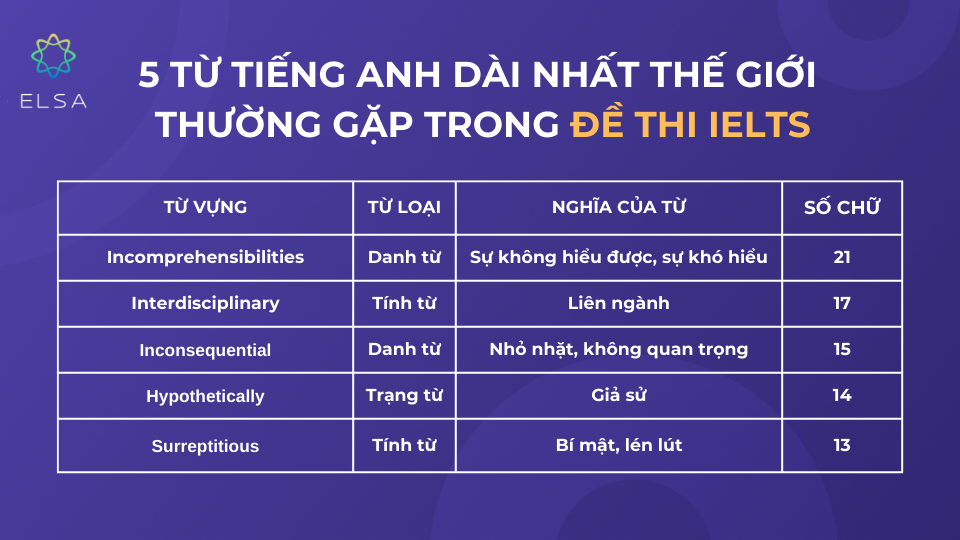 ELSA

5 TỪ TIẾNG ANH DÀI NHẤT THẾ GIỚI THƯỜNG GẶP TRONG ĐỀ THI IELTS

| TỪ VỰNG | TỪ LOẠI | NGHĨA CỦA TỪ | SỐ CHỮ |
|---|---|---|---|
| Incomprehensibilities | Danh từ | Sự không hiểu được, sự khó hiểu | 21 |
| Interdisciplinary | Tính từ | Liên ngành | 17 |
| Inconsequential | Danh từ | Nhỏ nhặt, không quan trọng | 15 |
| Hypothetically | Trạng từ | Giả sử | 14 |
| Surreptitious | Tính từ | Bí mật, lén lút | 13 |